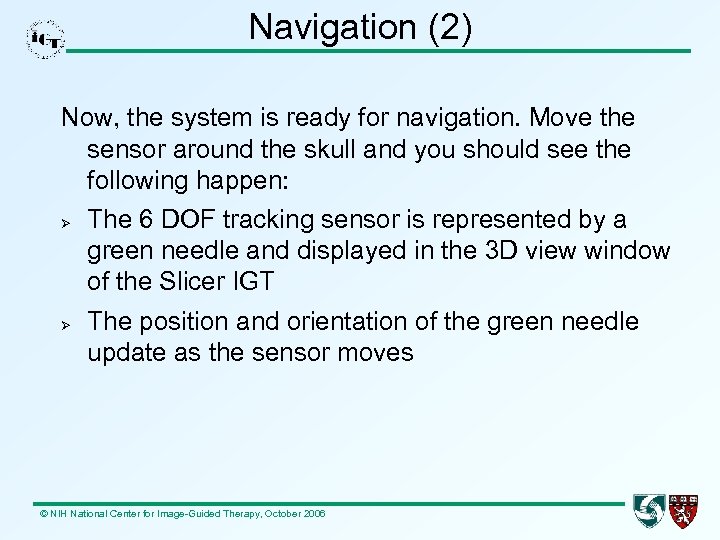 IGT

Navigation (2)

Now, the system is ready for navigation. Move the sensor around the skull and you should see the following happen:

➢ The 6 DOF tracking sensor is represented by a green needle and displayed in the 3D view window of the Slicer IGT

➢ The position and orientation of the green needle update as the sensor moves

© NIH National Center for Image-Guided Therapy, October 2006